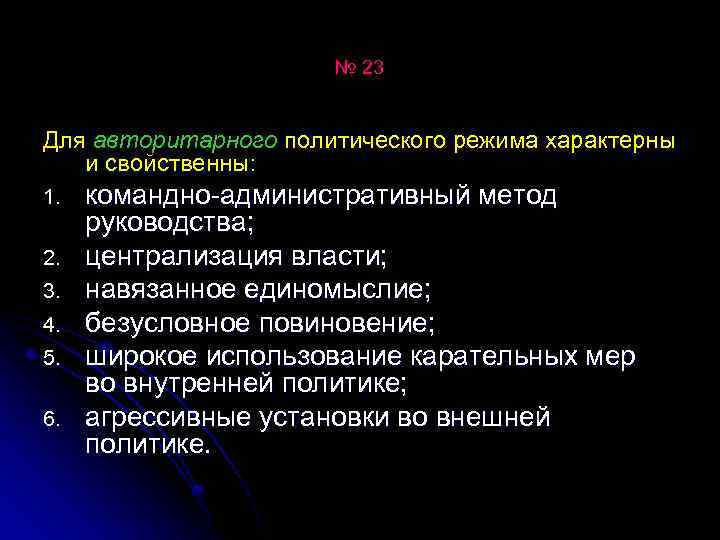 № 23

Для авторитарного политического режима характерны и свойственны:

1. командно-административный метод руководства;
2. централизация власти;
3. навязанное единомыслие;
4. безусловное повиновение;
5. широкое использование карательных мер во внутренней политике;
6. агрессивные установки во внешней политике.